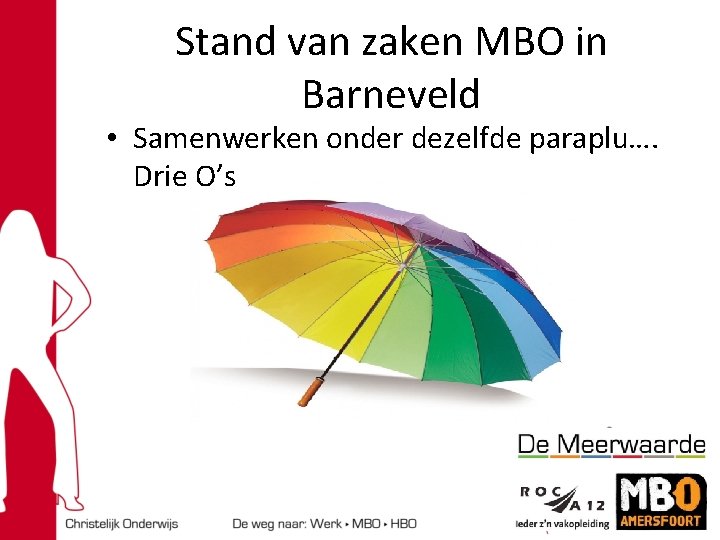 Stand van zaken MBO in Barneveld

• Samenwerken onder dezelfde paraplu…. Drie O's

De Meerwaarde

ROC A12
Ieder z'n vakopleiding

MBO AMERSFOORT

Christelijk Onderwijs

De weg naar: Werk ▸ MBO ▸ HBO